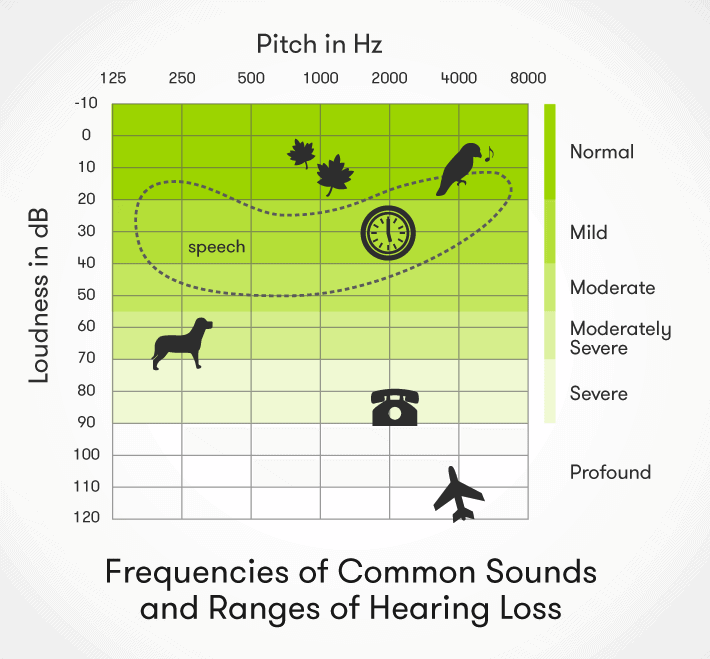 Pitch in Hz

125 250 500 1000 2000 4000 8000

Loudness in dB

-10
0
10
20
30
40
50
60
70
80
90
100
110
120

speech

Normal

Mild

Moderate

Moderately Severe

Severe

Profound

Frequencies of Common Sounds and Ranges of Hearing Loss